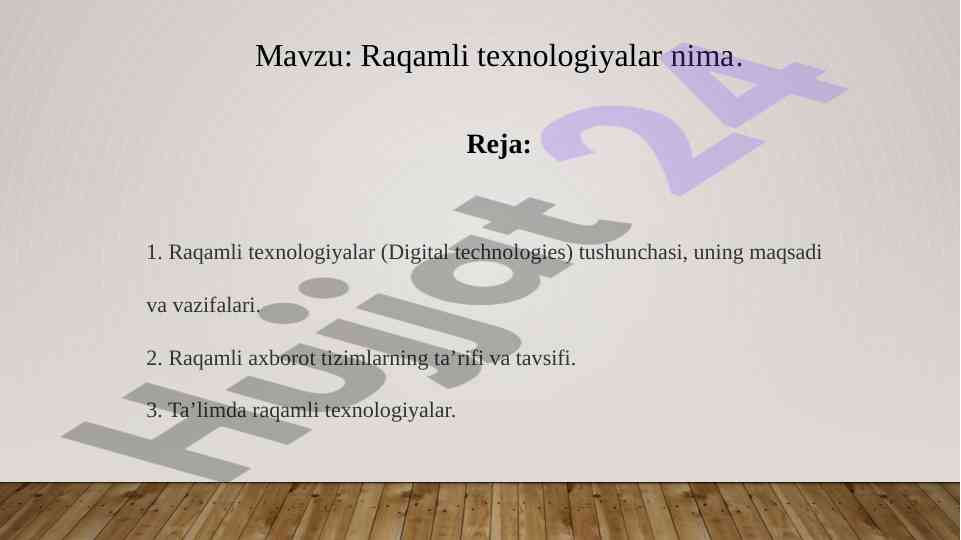 Mavzu: Raqamli texnologiyalar nima.

Reja:

1. Raqamli texnologiyalar (Digital technologies) tushunchasi, uning maqsadi va vazifalari.

2. Raqamli axborot tizimlarning ta’rifi va tavsifi.

3. Ta’limda raqamli texnologiyalar.

Hujjat 24